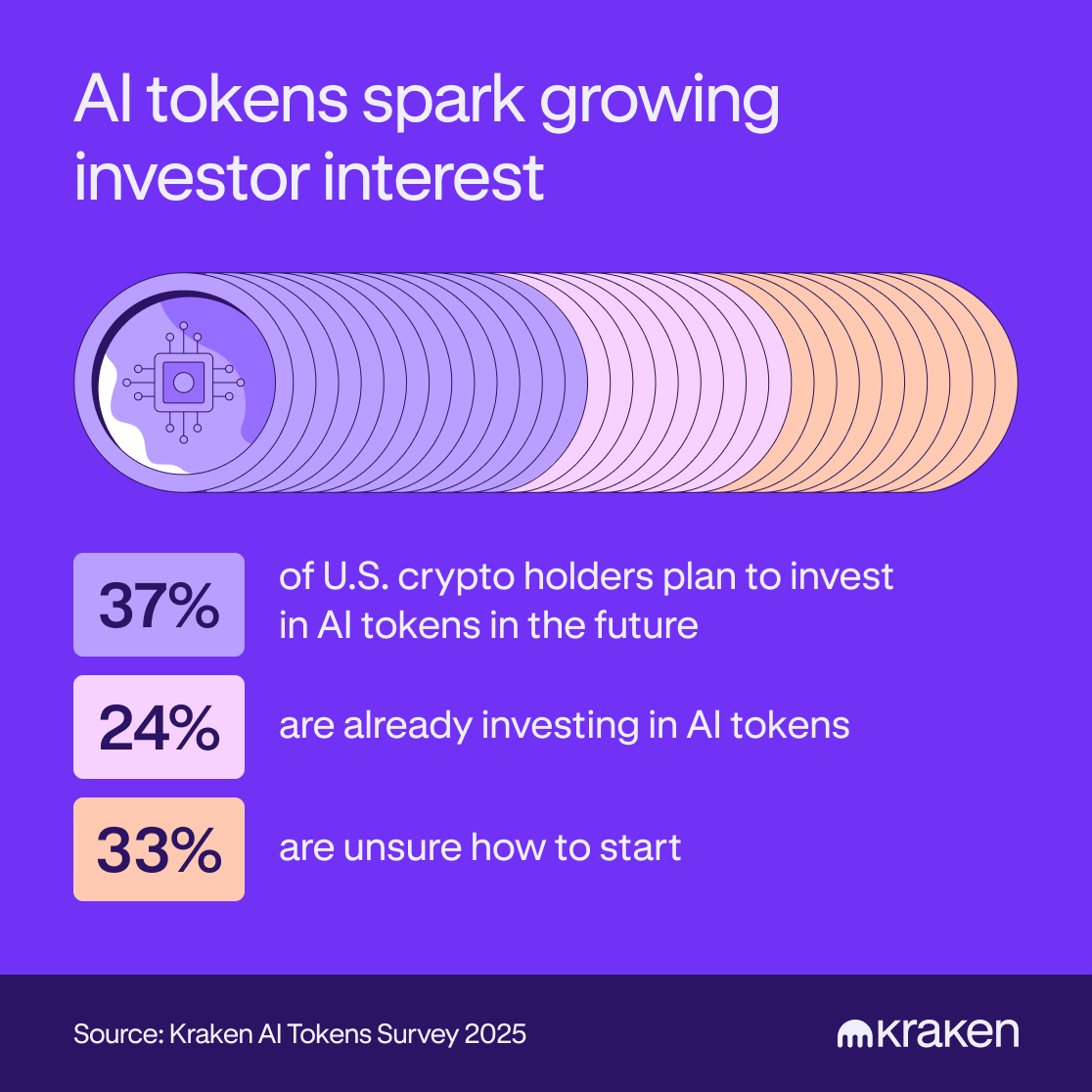 AI tokens spark growing investor interest

37%
of U.S. crypto holders plan to invest in AI tokens in the future

24%
are already investing in AI tokens

33%
are unsure how to start

Source: Kraken AI Tokens Survey 2025

kraken